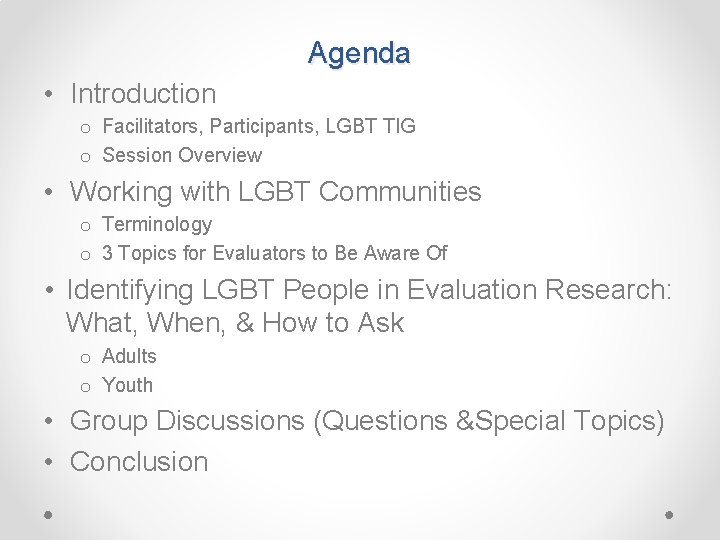 Agenda

• Introduction
  o Facilitators, Participants, LGBT TIG
  o Session Overview
• Working with LGBT Communities
  o Terminology
  o 3 Topics for Evaluators to Be Aware Of
• Identifying LGBT People in Evaluation Research: What, When, & How to Ask
  o Adults
  o Youth
• Group Discussions (Questions &Special Topics)
• Conclusion